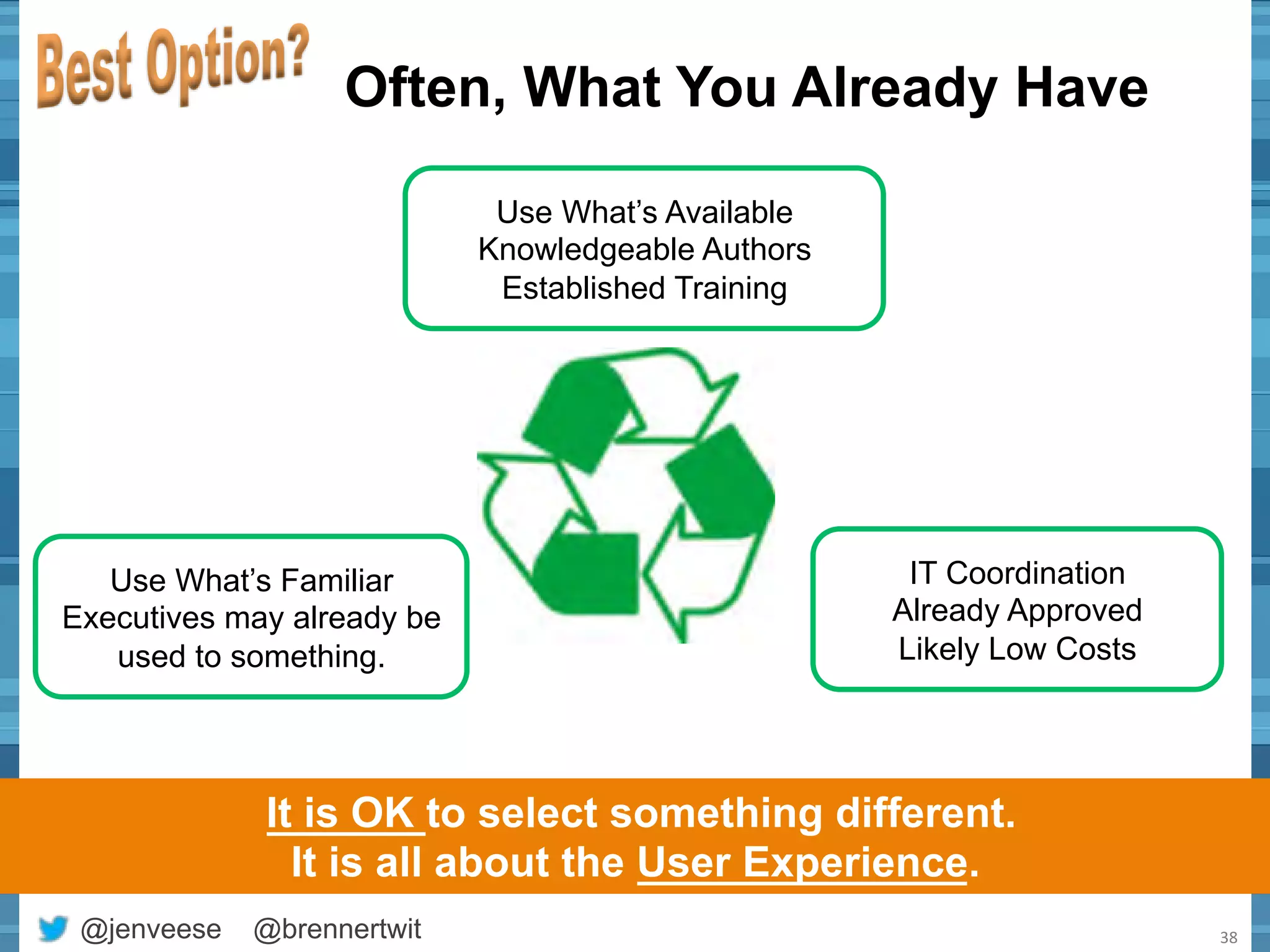 Best Option?

Often, What You Already Have

Use What's Available
Knowledgeable Authors
Established Training

Use What's Familiar
Executives may already be used to something.

IT Coordination
Already Approved
Likely Low Costs

It is OK to select something different.
It is all about the User Experience.

@jenveese @brennertwit

38